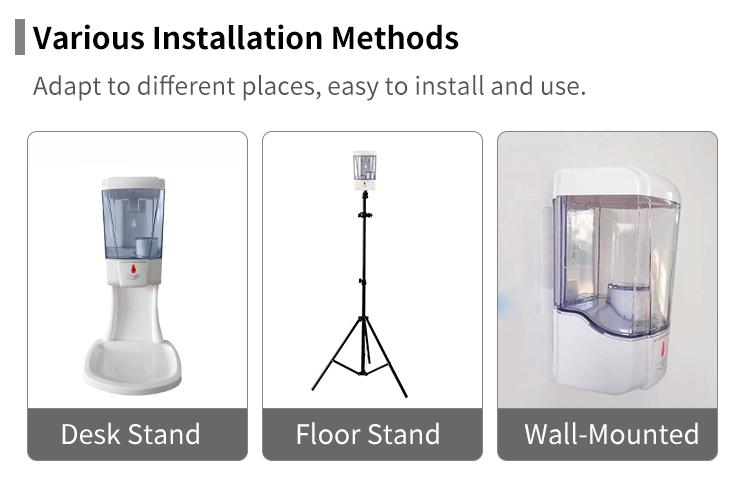 Various Installation Methods

Adapt to different places, easy to install and use.

Desk Stand

Floor Stand

Wall-Mounted